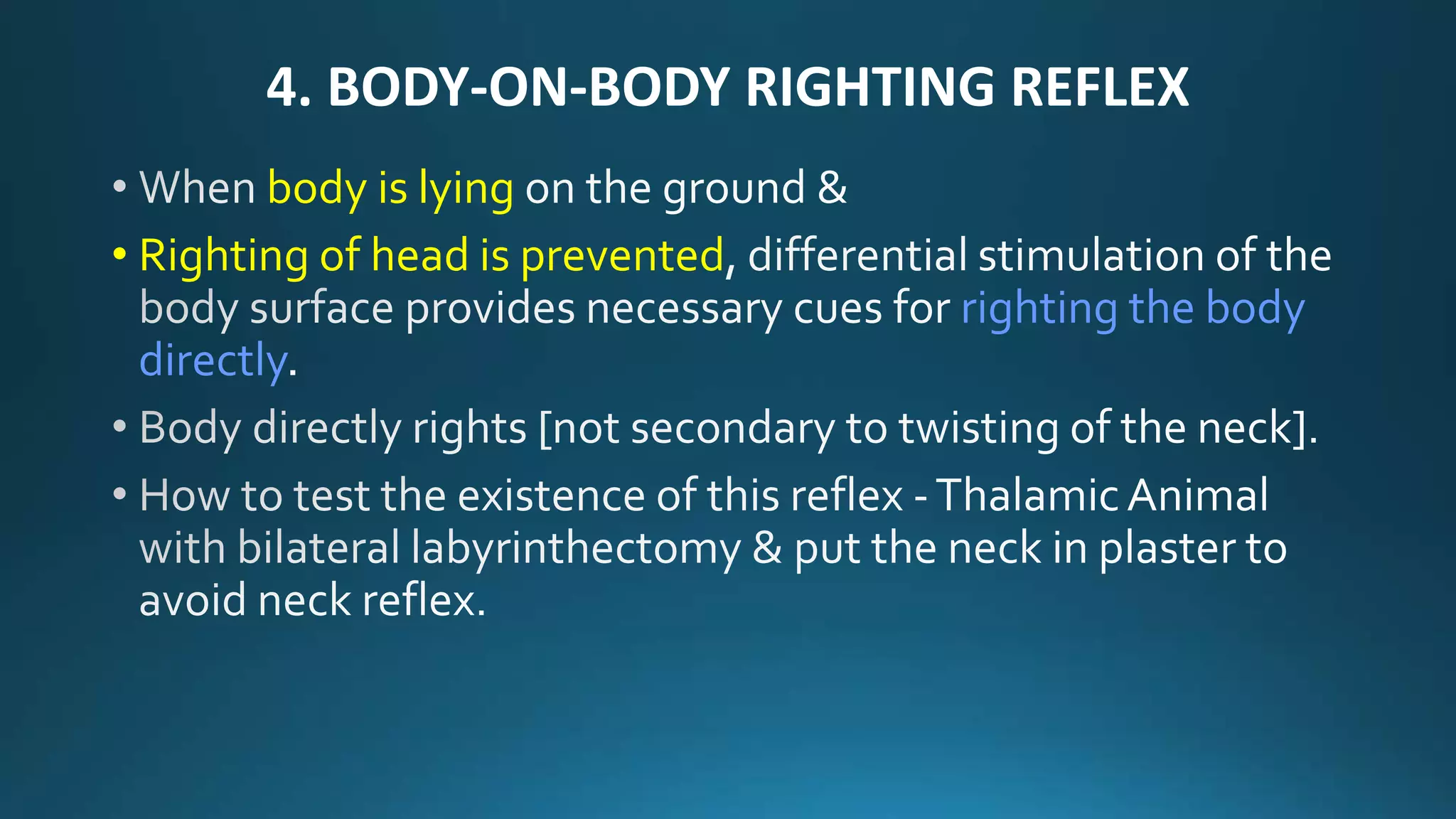 4. BODY-ON-BODY RIGHTING REFLEX

• When body is lying on the ground &

• Righting of head is prevented, differential stimulation of the body surface provides necessary cues for righting the body directly.

• Body directly rights [not secondary to twisting of the neck].

• How to test the existence of this reflex - Thalamic Animal with bilateral labyrinthectomy & put the neck in plaster to avoid neck reflex.